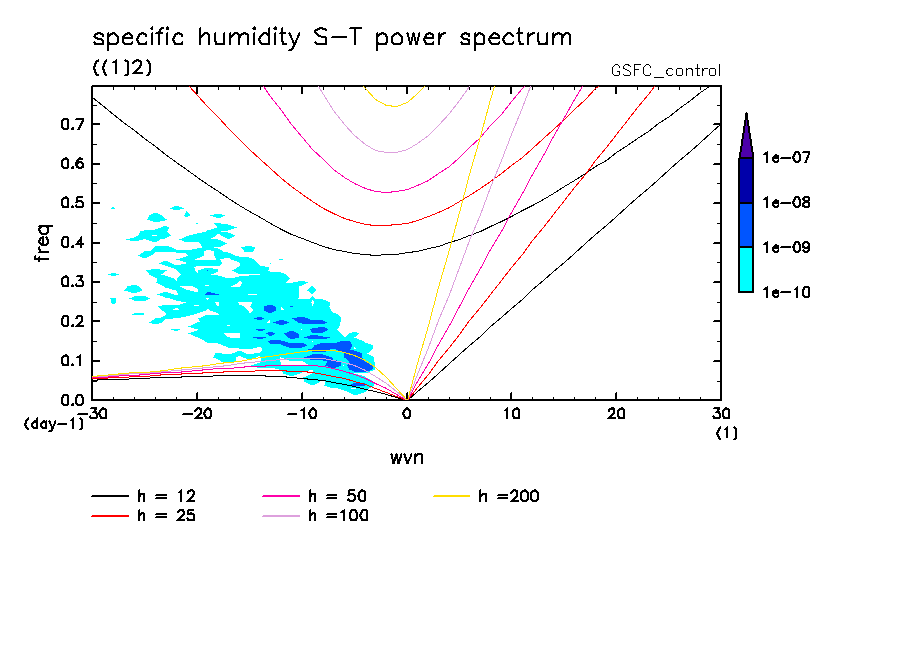 specific humidity S-T power spectrum
((1)2)
GSFC_control

freq
0.7
0.6
0.5
0.4
0.3
0.2
0.1
0.0
(day-1)
-30
-20
-10
0
10
20
30
(1)
wvn

1e-07
1e-08
1e-09
1e-10

h = 12
h = 25
h = 50
h =100
h =200